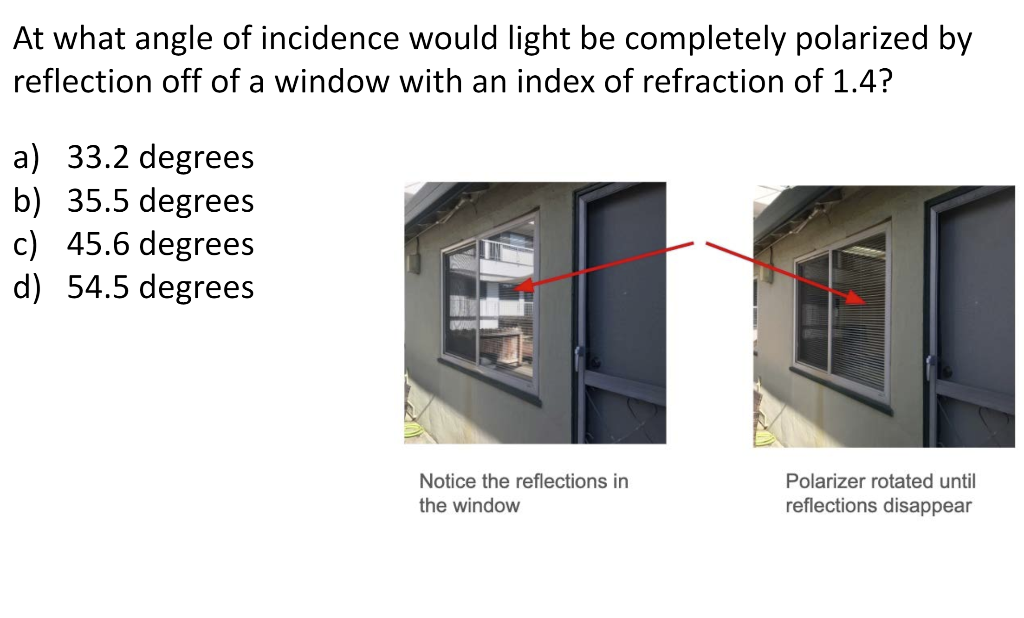 At what angle of incidence would light be completely polarized by reflection off of a window with an index of refraction of 1.4?

a) 33.2 degrees
b) 35.5 degrees
c) 45.6 degrees
d) 54.5 degrees

Notice the reflections in the window

Polarizer rotated until reflections disappear